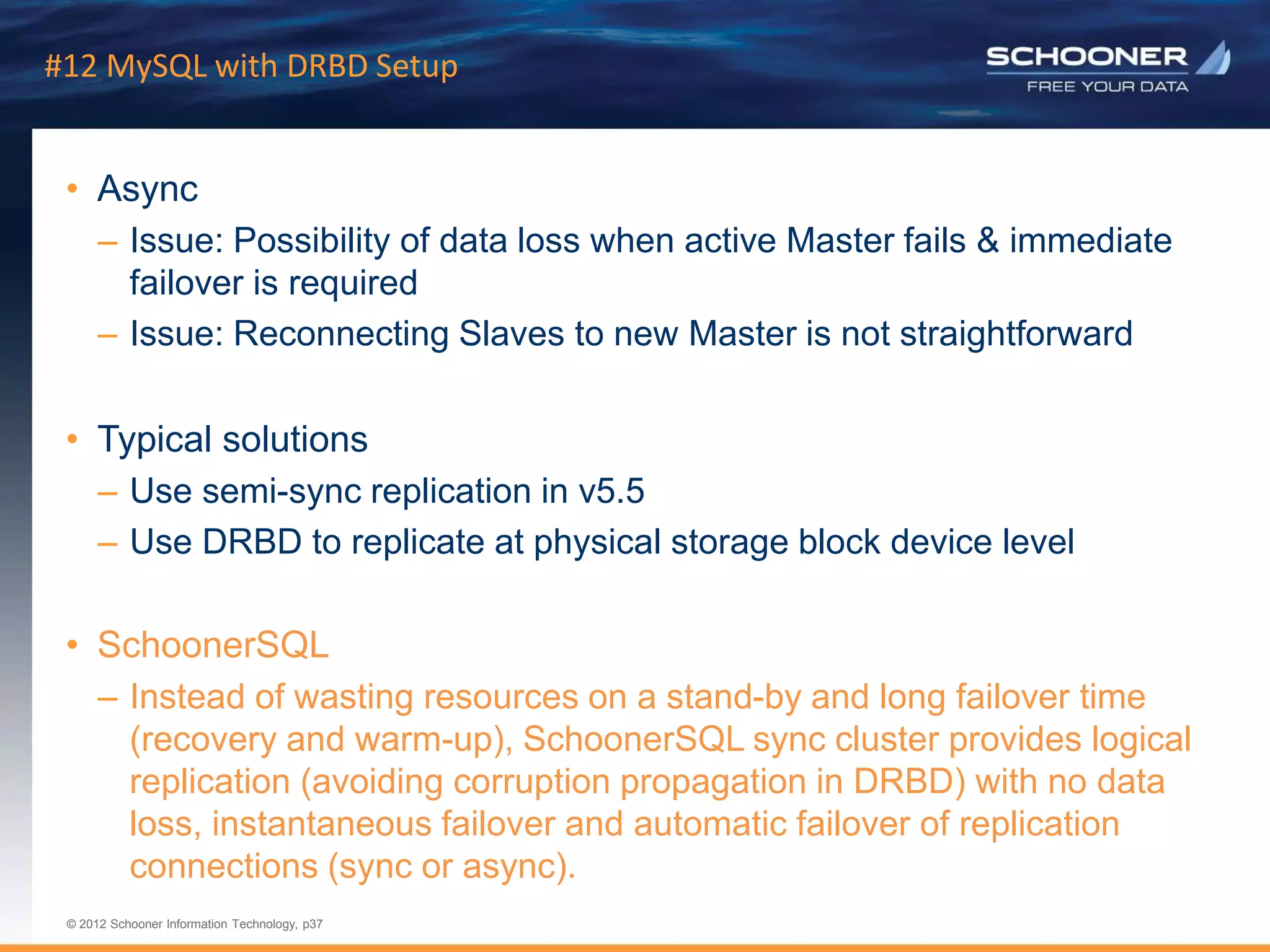 #12 MySQL with DRBD Setup

SCHOONER
FREE YOUR DATA

• Async
– Issue: Possibility of data loss when active Master fails & immediate failover is required
– Issue: Reconnecting Slaves to new Master is not straightforward

• Typical solutions
– Use semi-sync replication in v5.5
– Use DRBD to replicate at physical storage block device level

• SchoonerSQL
– Instead of wasting resources on a stand-by and long failover time (recovery and warm-up), SchoonerSQL sync cluster provides logical replication (avoiding corruption propagation in DRBD) with no data loss, instantaneous failover and automatic failover of replication connections (sync or async).

© 2012 Schooner Information Technology, p37